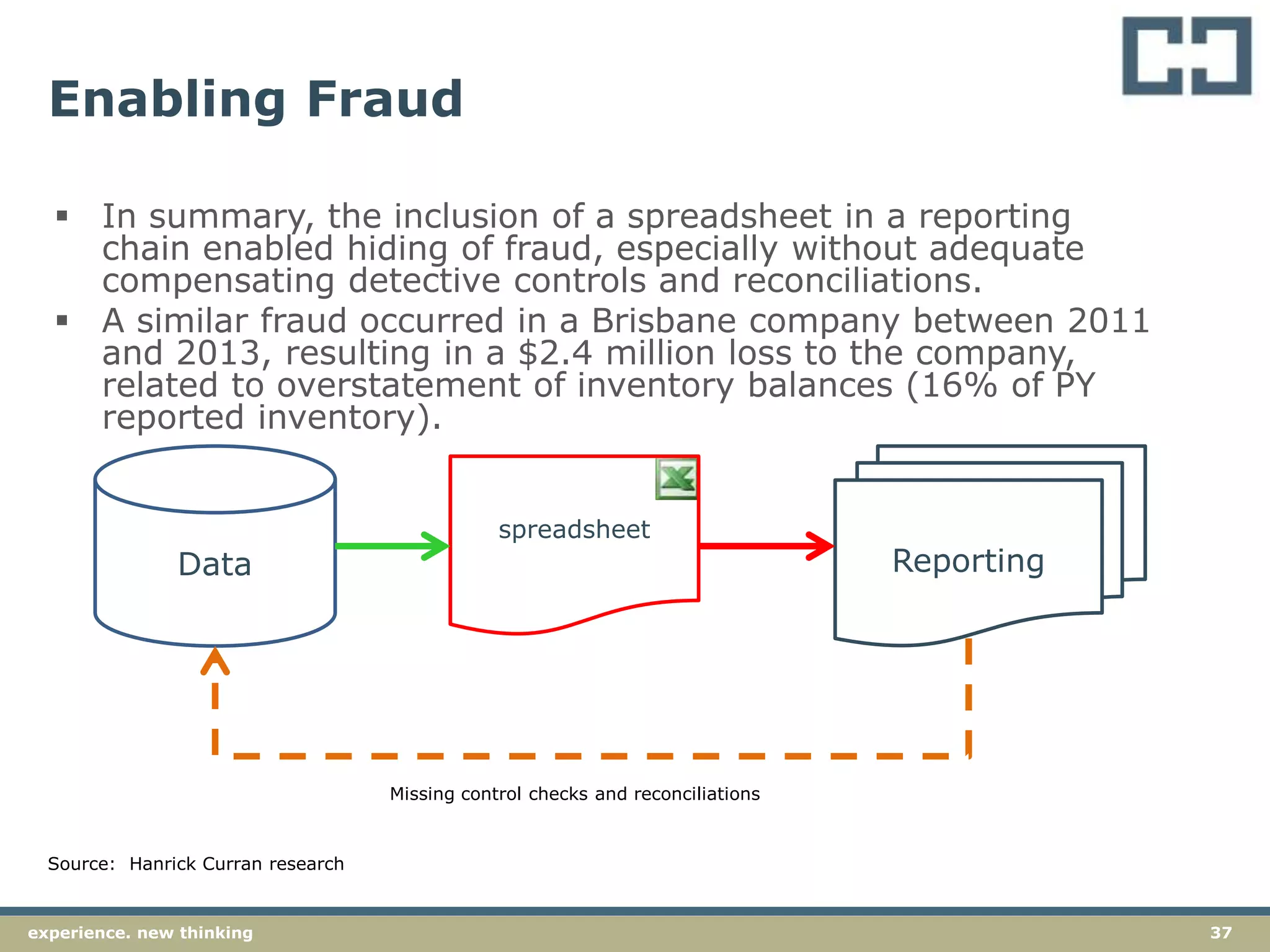 Enabling Fraud

▪ In summary, the inclusion of a spreadsheet in a reporting chain enabled hiding of fraud, especially without adequate compensating detective controls and reconciliations.

▪ A similar fraud occurred in a Brisbane company between 2011 and 2013, resulting in a \$2.4 million loss to the company, related to overstatement of inventory balances (16% of PY reported inventory).

Data

spreadsheet

Reporting

Missing control checks and reconciliations

Source: Hanrick Curran research

experience. new thinking

37